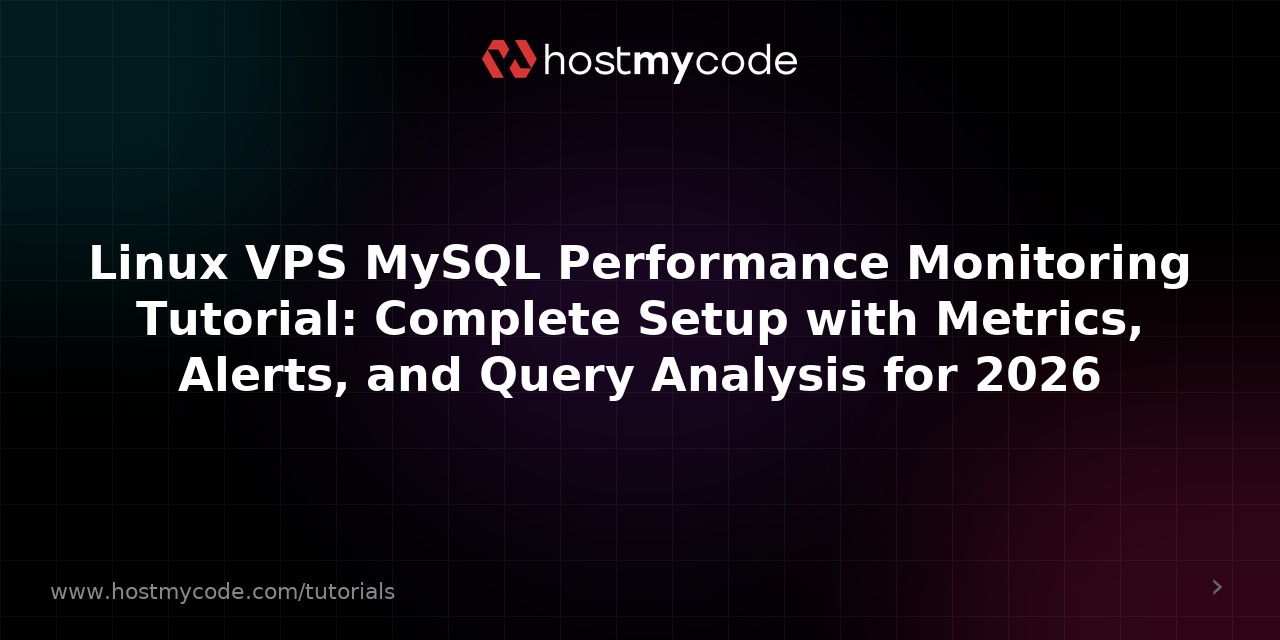 hostmycode

Linux VPS MySQL Performance Monitoring Tutorial: Complete Setup with Metrics, Alerts, and Query Analysis for 2026

www.hostmycode.com/tutorials